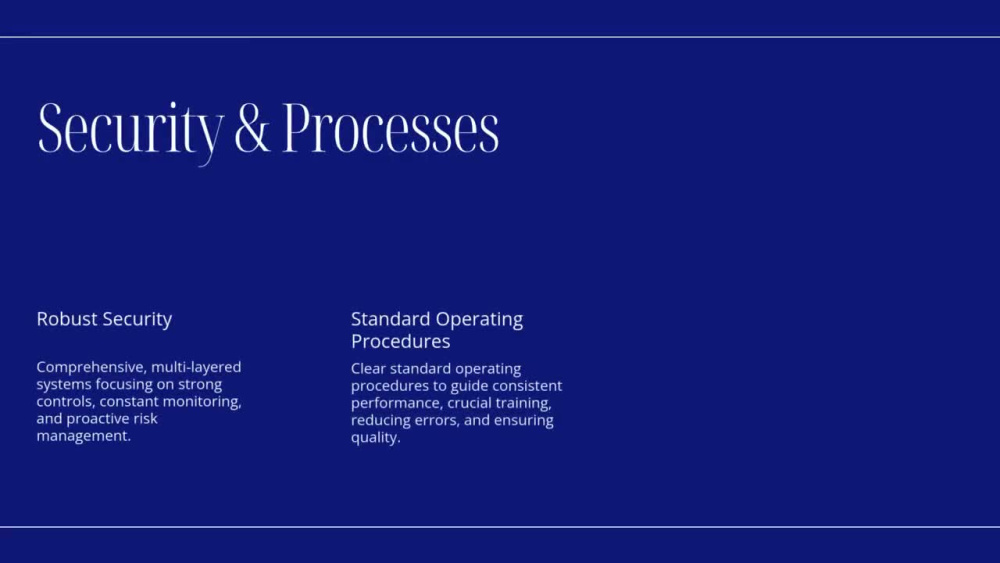 Security & Processes

Robust Security

Comprehensive, multi-layered systems focusing on strong controls, constant monitoring, and proactive risk management.

Standard Operating Procedures

Clear standard operating procedures to guide consistent performance, crucial training, reducing errors, and ensuring quality.